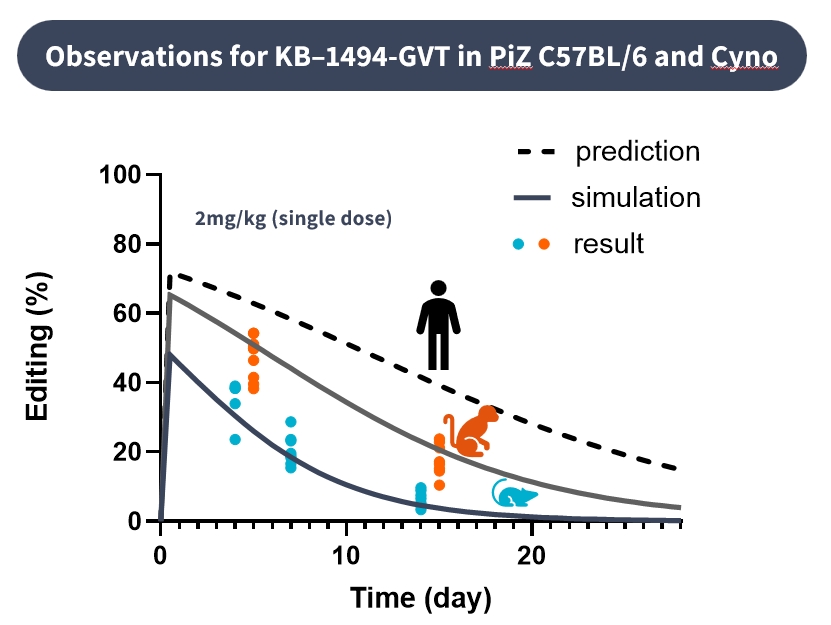 Observations for KB–1494-GVT in PiZ C57BL/6 and Cyno

prediction
simulation
result

2mg/kg (single dose)

Editing (%)

100
80
60
40
20
0

0
10
20

Time (day)